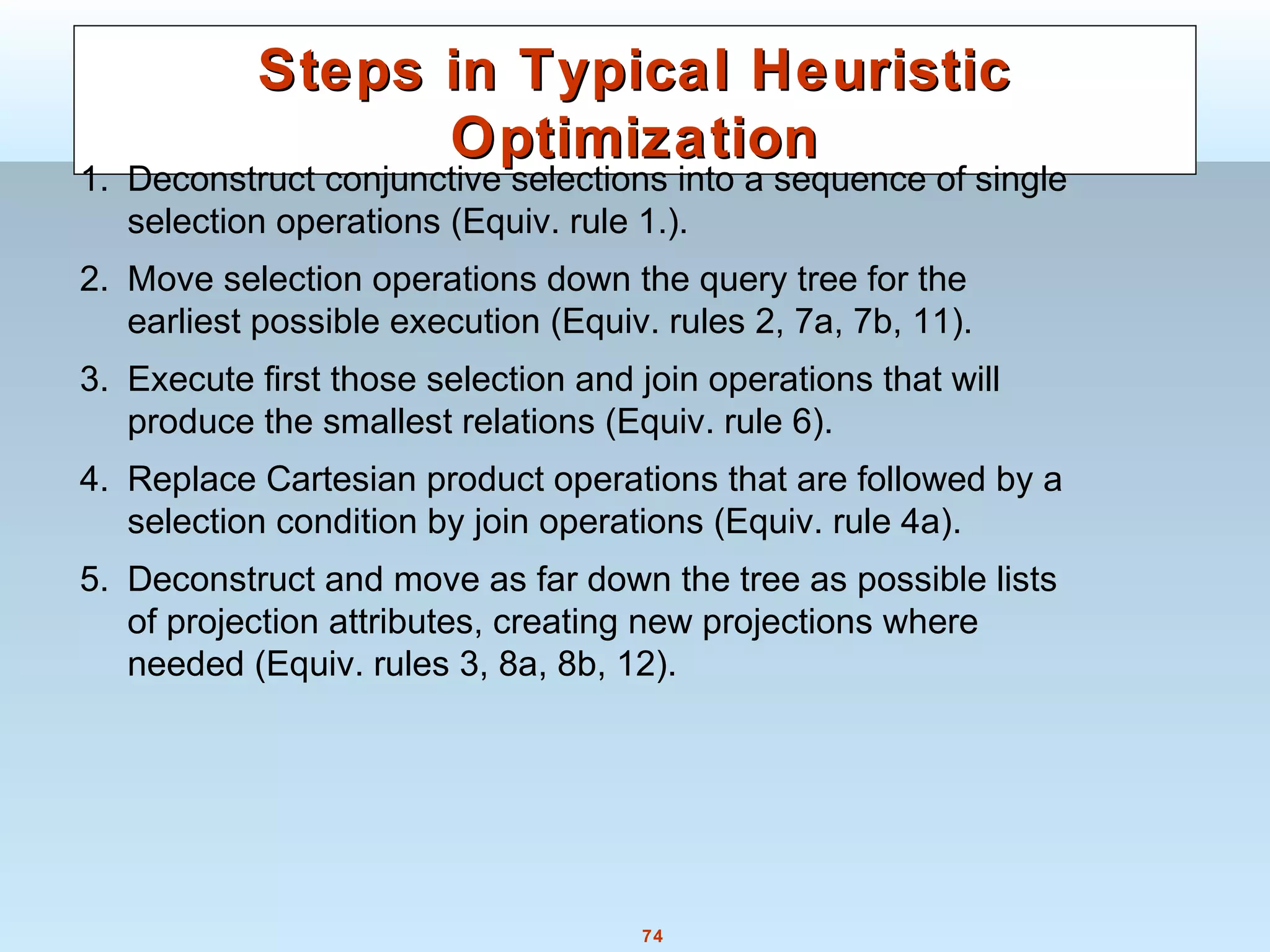 Steps in Typical Heuristic Optimization

1. Deconstruct conjunctive selections into a sequence of single selection operations (Equiv. rule 1.).

2. Move selection operations down the query tree for the earliest possible execution (Equiv. rules 2, 7a, 7b, 11).

3. Execute first those selection and join operations that will produce the smallest relations (Equiv. rule 6).

4. Replace Cartesian product operations that are followed by a selection condition by join operations (Equiv. rule 4a).

5. Deconstruct and move as far down the tree as possible lists of projection attributes, creating new projections where needed (Equiv. rules 3, 8a, 8b, 12).

74